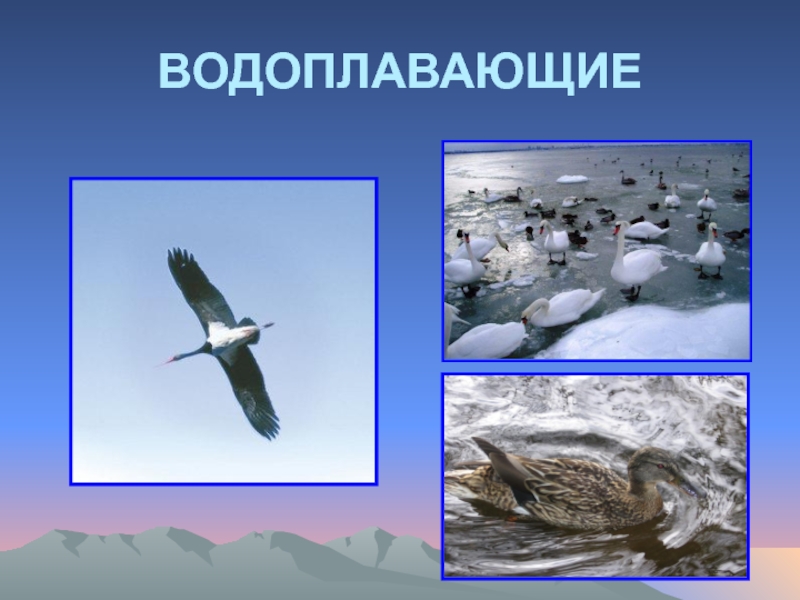 ВОДОПЛАВАЮЩИЕ